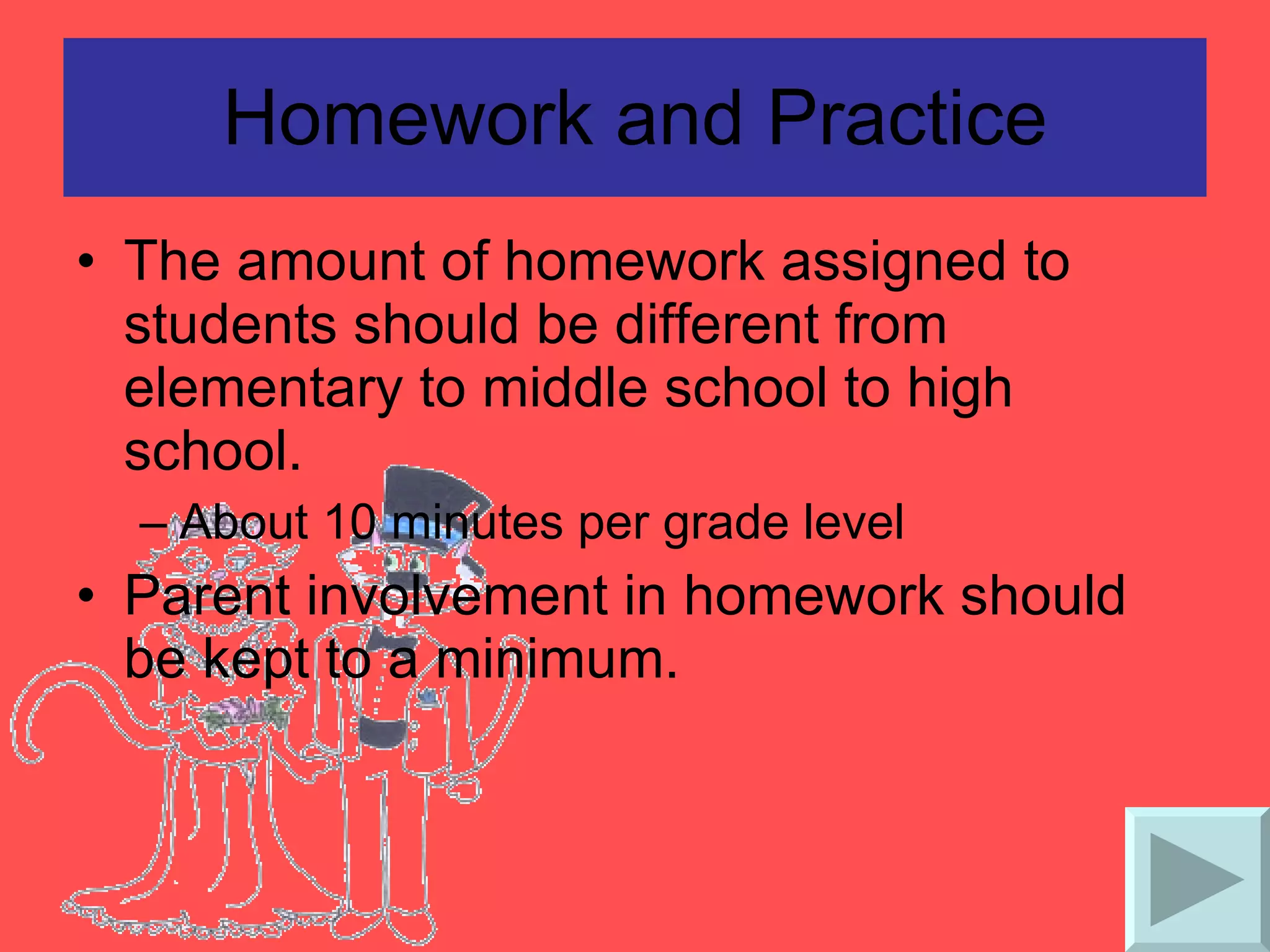 Homework and Practice

• The amount of homework assigned to students should be different from elementary to middle school to high school.
– About 10 minutes per grade level
• Parent involvement in homework should be kept to a minimum.